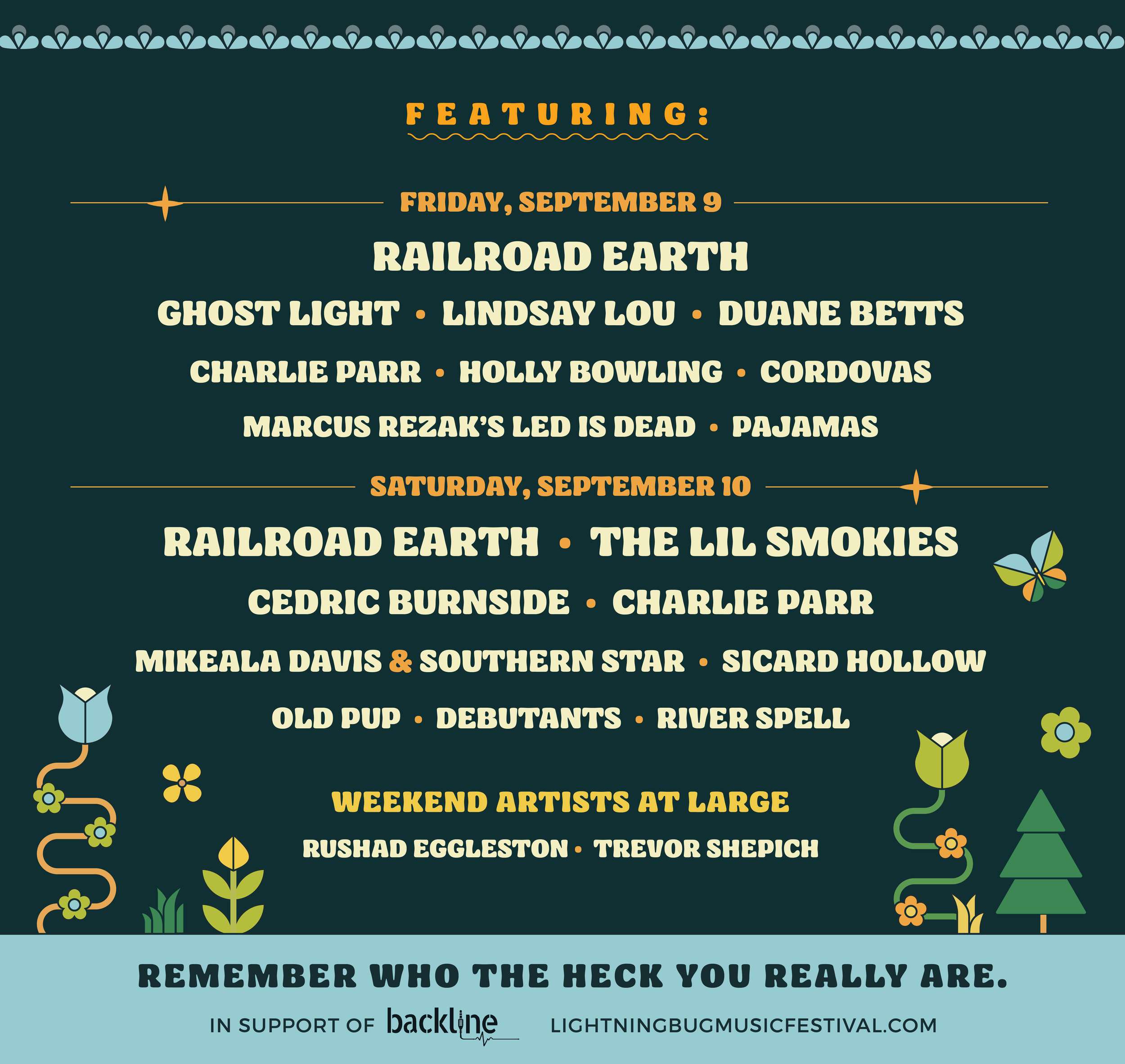 FEATURING:

FRIDAY, SEPTEMBER 9

RAILROAD EARTH

GHOST LIGHT • LINDSAY LOU • DUANE BETTS

CHARLIE PARR • HOLLY BOWLING • CORDOVAS

MARCUS REZAK'S LED IS DEAD • PAJAMAS

SATURDAY, SEPTEMBER 10

RAILROAD EARTH • THE LIL SMOKIES

CEDRIC BURNSIDE • CHARLIE PARR

MIKEALA DAVIS & SOUTHERN STAR • SICARD HOLLOW

OLD PUP • DEBUTANTS • RIVER SPELL

WEEKEND ARTISTS AT LARGE

RUSHAD EGGLESTON • TREVOR SHEPICH

REMEMBER WHO THE HECK YOU REALLY ARE.

IN SUPPORT OF backline LIGHTNINGBUGMUSICFESTIVAL.COM